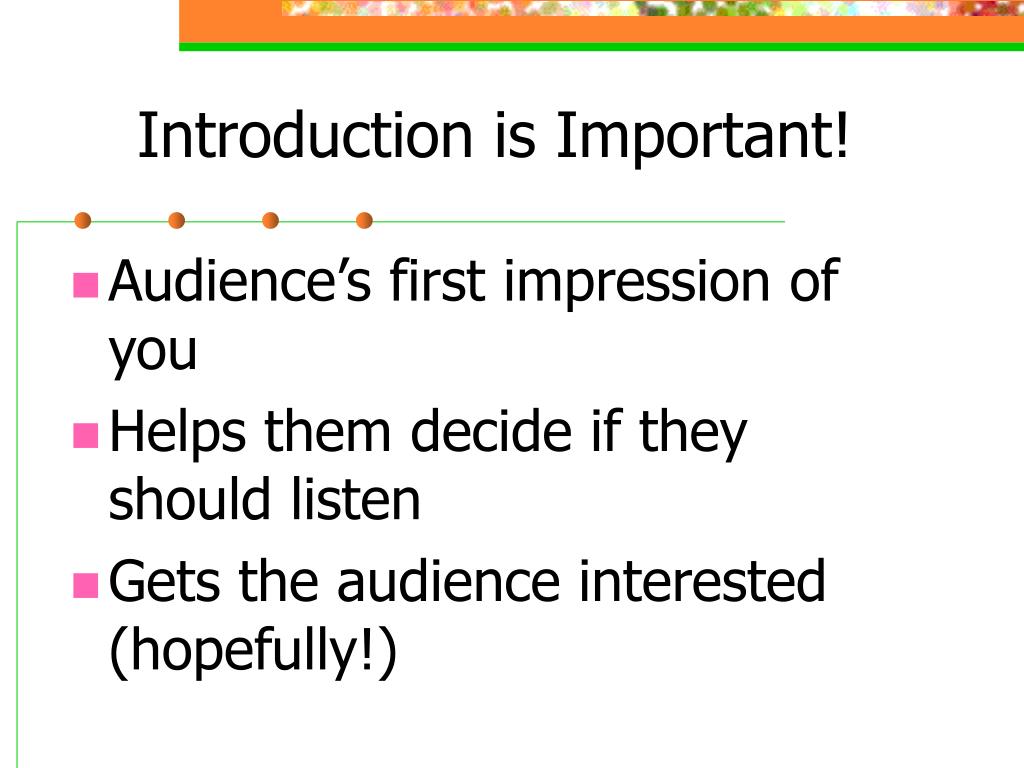 Introduction is Important!

Audience’s first impression of you

Helps them decide if they should listen

Gets the audience interested (hopefully!)